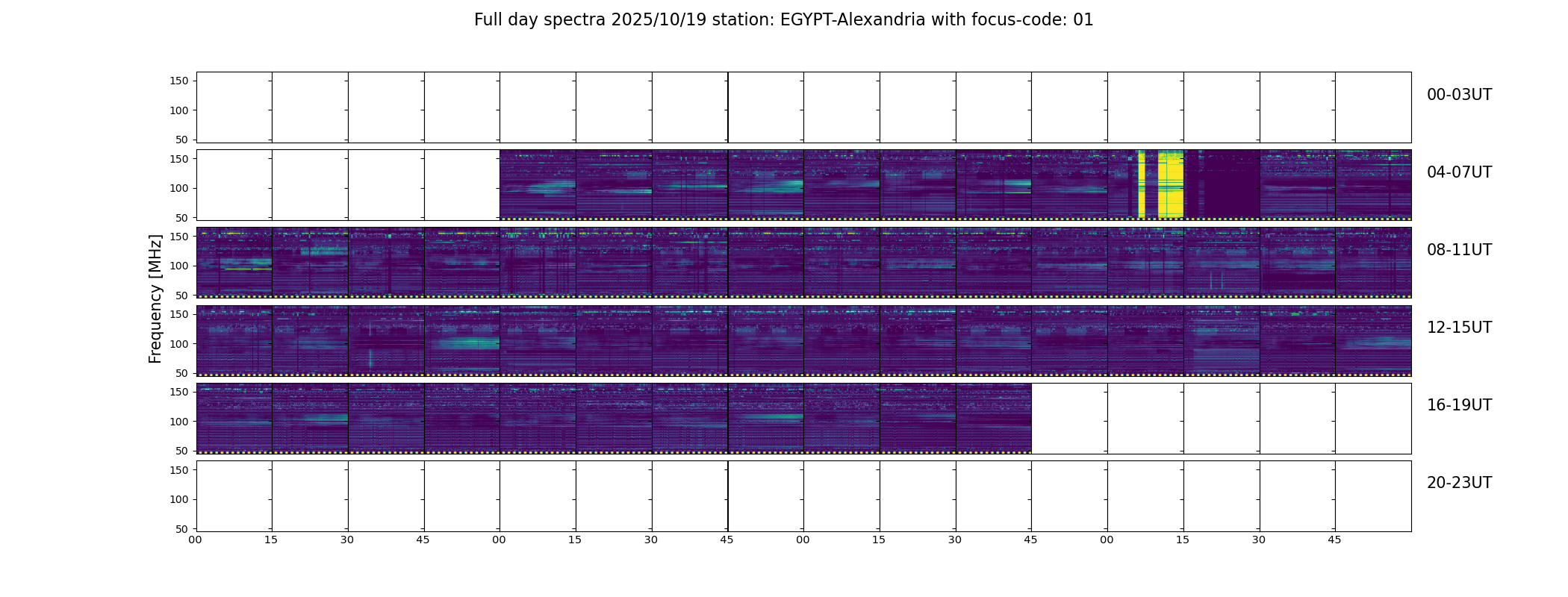 Full day spectra 2025/10/19 station: EGYPT-Alexandria with focus-code: 01

Frequency [MHz]

150
100
50
00-03UT

150
100
50
04-07UT

150
100
50
08-11UT

150
100
50
12-15UT

150
100
50
16-19UT

150
100
50
20-23UT

00 15 30 45 00 15 30 45 00 15 30 45 00 15 30 45